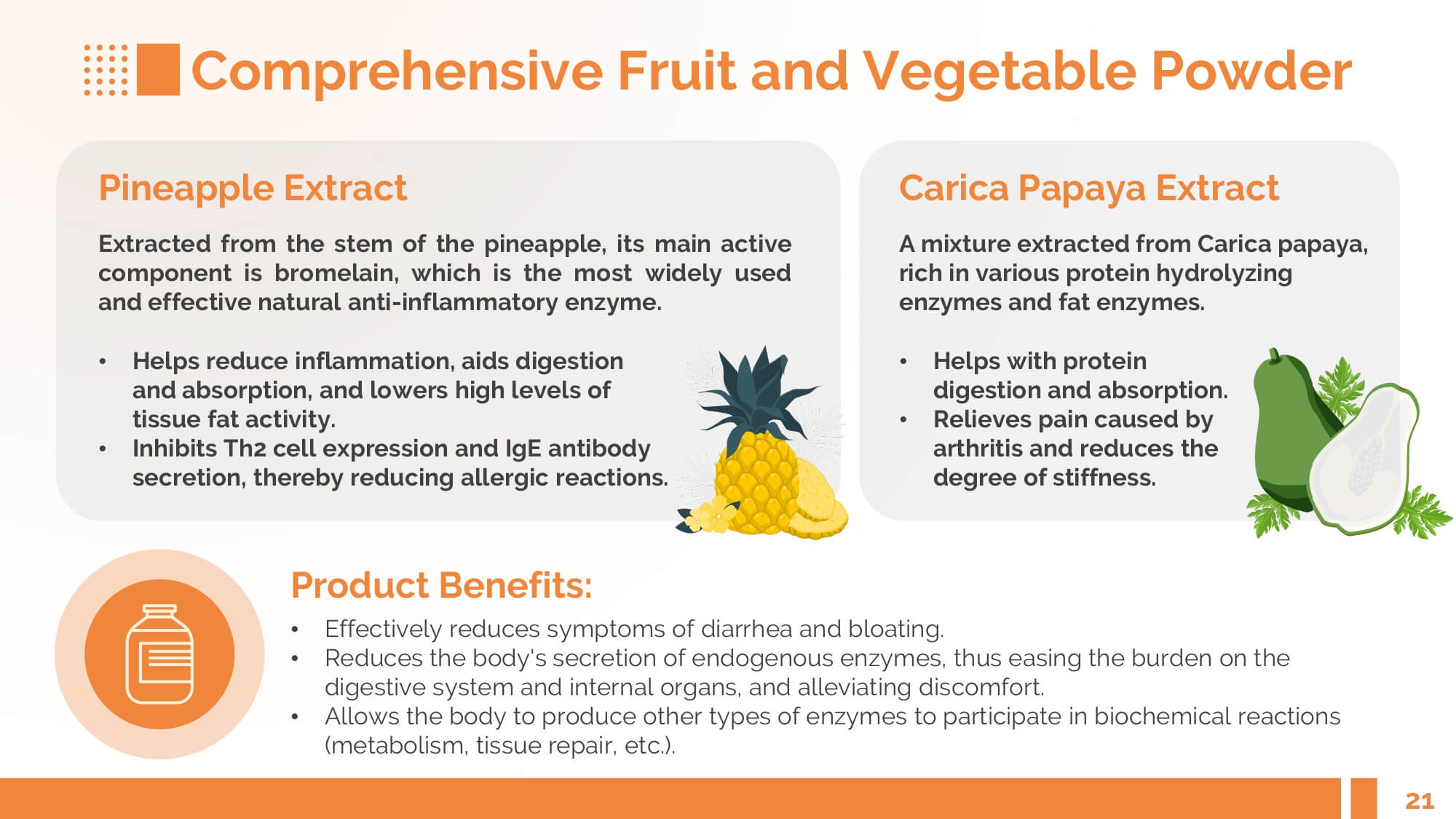 Comprehensive Fruit and Vegetable Powder

Pineapple Extract

Extracted from the stem of the pineapple, its main active component is bromelain, which is the most widely used and effective natural anti-inflammatory enzyme.

• Helps reduce inflammation, aids digestion and absorption, and lowers high levels of tissue fat activity.
• Inhibits Th2 cell expression and IgE antibody secretion, thereby reducing allergic reactions.

Carica Papaya Extract

A mixture extracted from Carica papaya, rich in various protein hydrolyzing enzymes and fat enzymes.

• Helps with protein digestion and absorption.
• Relieves pain caused by arthritis and reduces the degree of stiffness.

Product Benefits:

• Effectively reduces symptoms of diarrhea and bloating.
• Reduces the body's secretion of endogenous enzymes, thus easing the burden on the digestive system and internal organs, and alleviating discomfort.
• Allows the body to produce other types of enzymes to participate in biochemical reactions (metabolism, tissue repair, etc.).

21